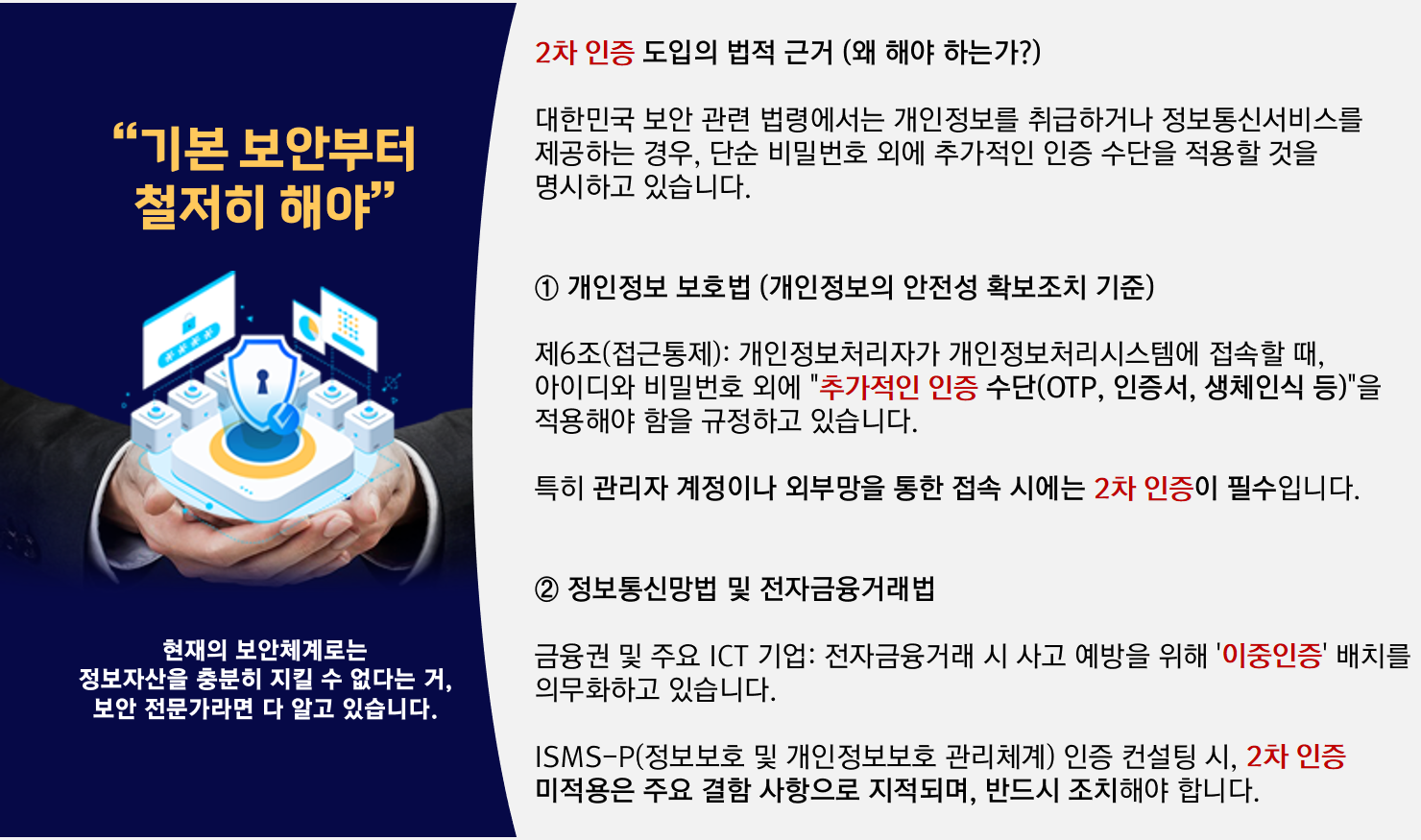 “기본 보안부터 철저히 해야”

현재의 보안체계로는 정보자산을 충분히 지킬 수 없다는 거, 보안 전문가라면 다 알고 있습니다.

2차 인증 도입의 법적 근거 (왜 해야 하는가?)

대한민국 보안 관련 법령에서는 개인정보를 취급하거나 정보통신서비스를 제공하는 경우, 단순 비밀번호 외에 추가적인 인증 수단을 적용할 것을 명시하고 있습니다.

① 개인정보 보호법 (개인정보의 안전성 확보조치 기준)

제6조(접근통제): 개인정보처리자가 개인정보처리시스템에 접속할 때, 아이디와 비밀번호 외에 "추가적인 인증 수단(OTP, 인증서, 생체인식 등)"을 적용해야 함을 규정하고 있습니다.

특히 관리자 계정이나 외부망을 통한 접속 시에는 2차 인증이 필수입니다.

② 정보통신망법 및 전자금융거래법

금융권 및 주요 ICT 기업: 전자금융거래 시 사고 예방을 위해 '이중인증' 배치를 의무화하고 있습니다.

ISMS-P(정보보호 및 개인정보보호 관리체계) 인증 컨설팅 시, 2차 인증 미적용은 주요 결함 사항으로 지적되며, 반드시 조치해야 합니다.